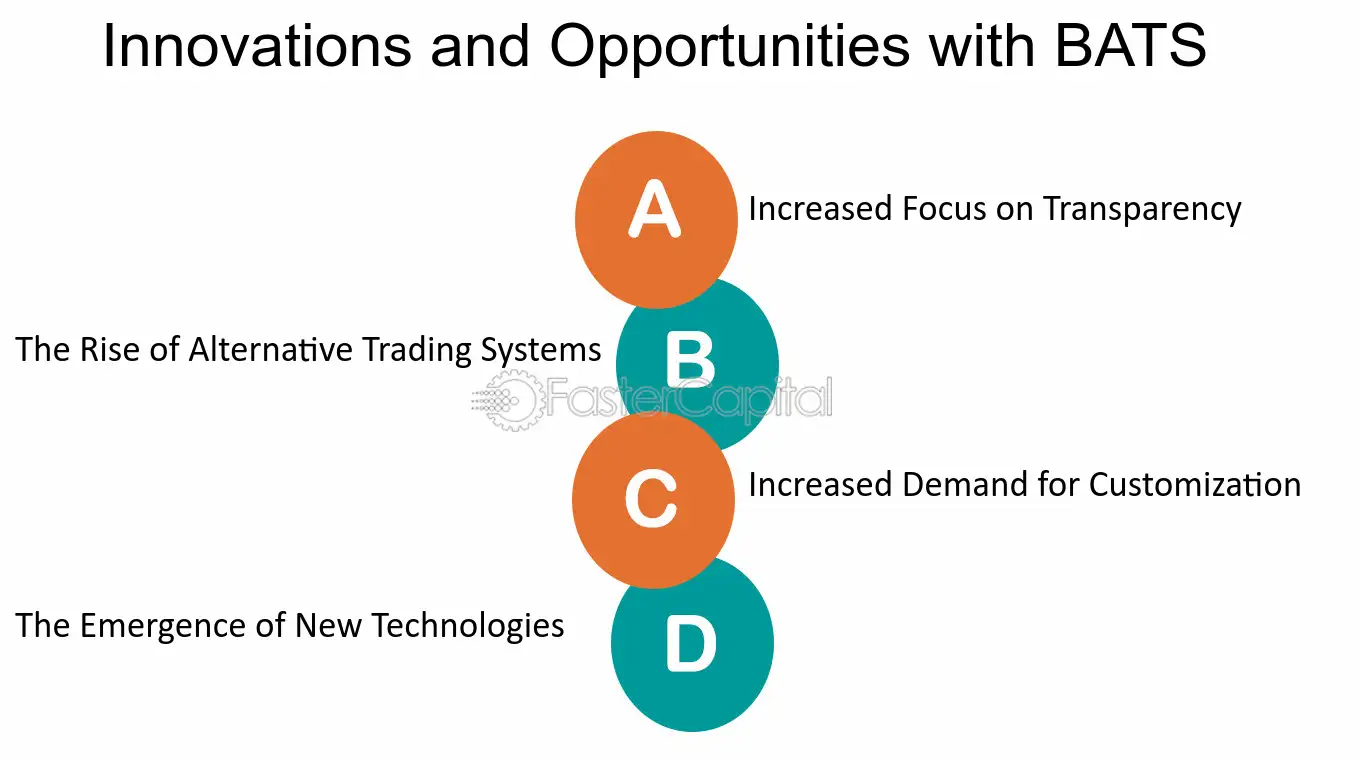 Innovations and Opportunities with BATS

A
Increased Focus on Transparency

The Rise of Alternative Trading Systems
B

C
Increased Demand for Customization

The Emergence of New Technologies
D

FasterCapital